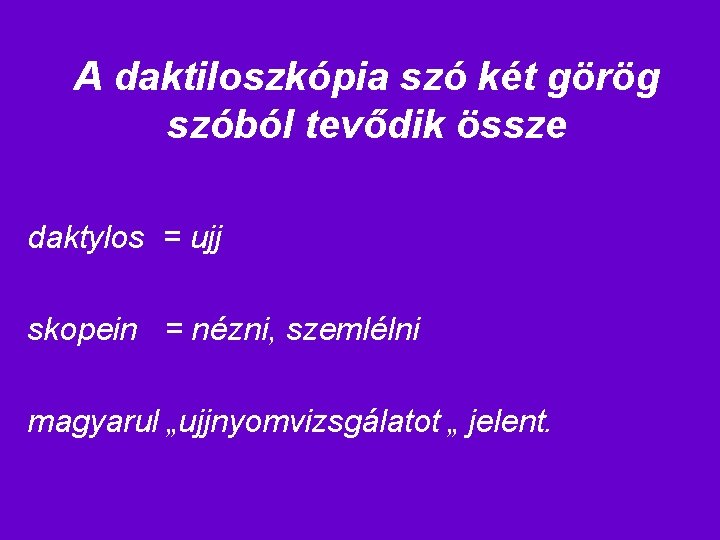 A daktiloszkópia szó két görög szóból tevődik össze

daktylos = ujj

skopein = nézni, szemlélni

magyarul „ujjnyomvizsgálatot „ jelent.